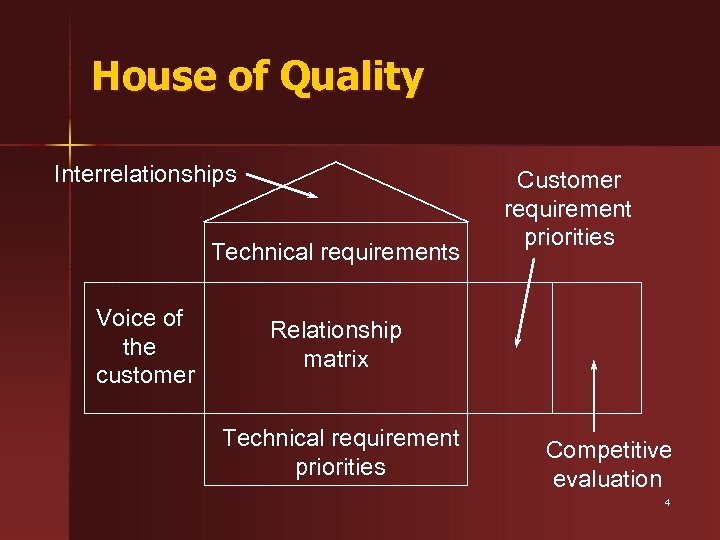 House of Quality

Interrelationships

Customer requirement priorities

Technical requirements

Voice of the customer

Relationship matrix

Technical requirement priorities

Competitive evaluation

4